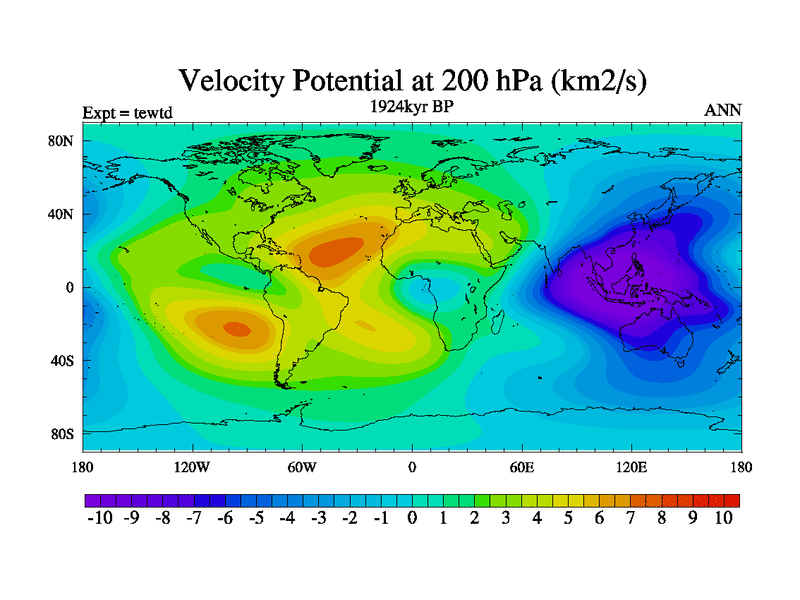 Velocity Potential at 200 hPa (km2/s)

Expt = tewtd

1924kyr BP

ANN

80N
40N
0
40S
80S

180 120W 60W 0 60E 120E 180

-10 -9 -8 -7 -6 -5 -4 -3 -2 -1 0 1 2 3 4 5 6 7 8 9 10